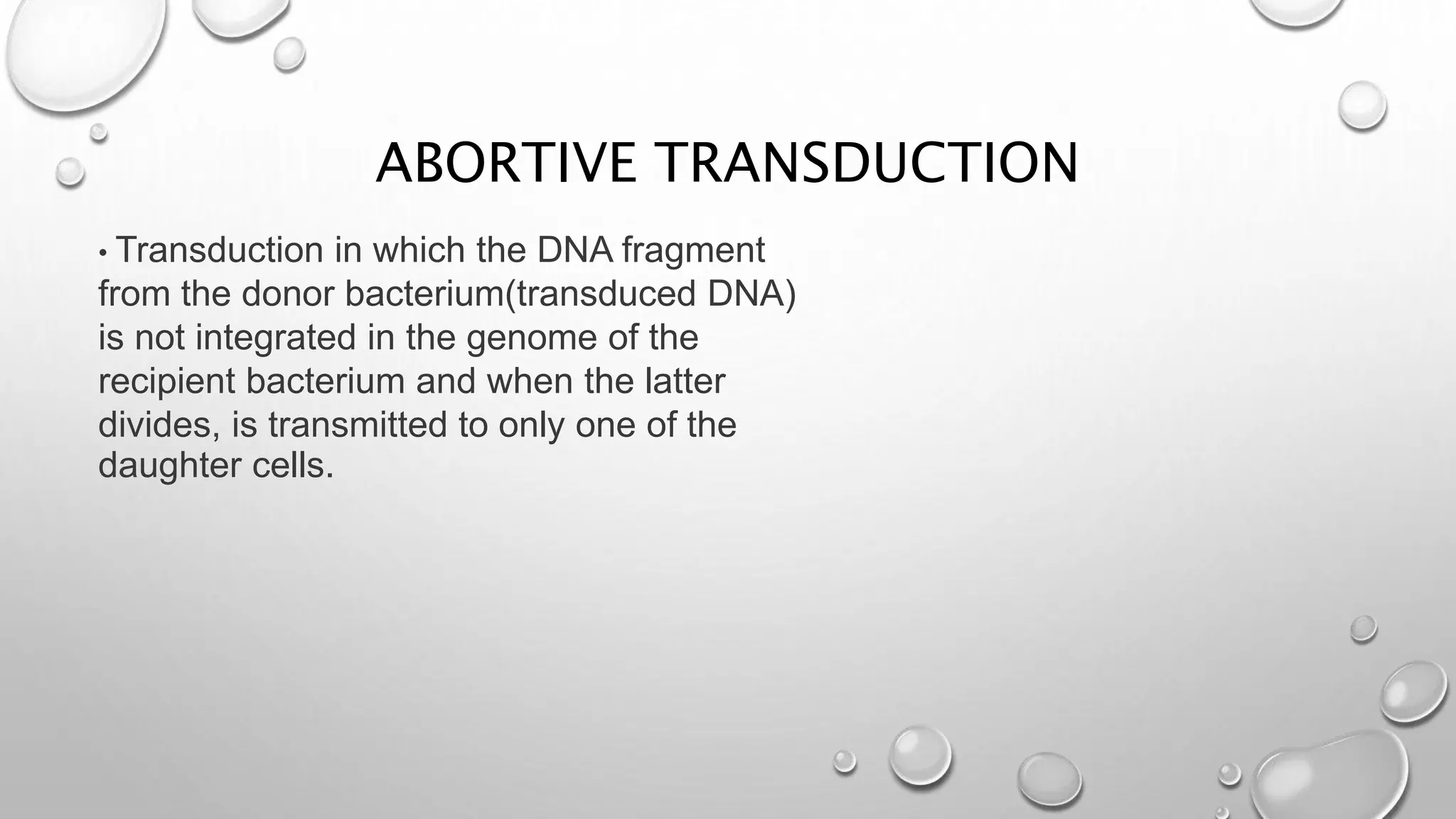 ABORTIVE TRANSDUCTION

• Transduction in which the DNA fragment from the donor bacterium(transduced DNA) is not integrated in the genome of the recipient bacterium and when the latter divides, is transmitted to only one of the daughter cells.